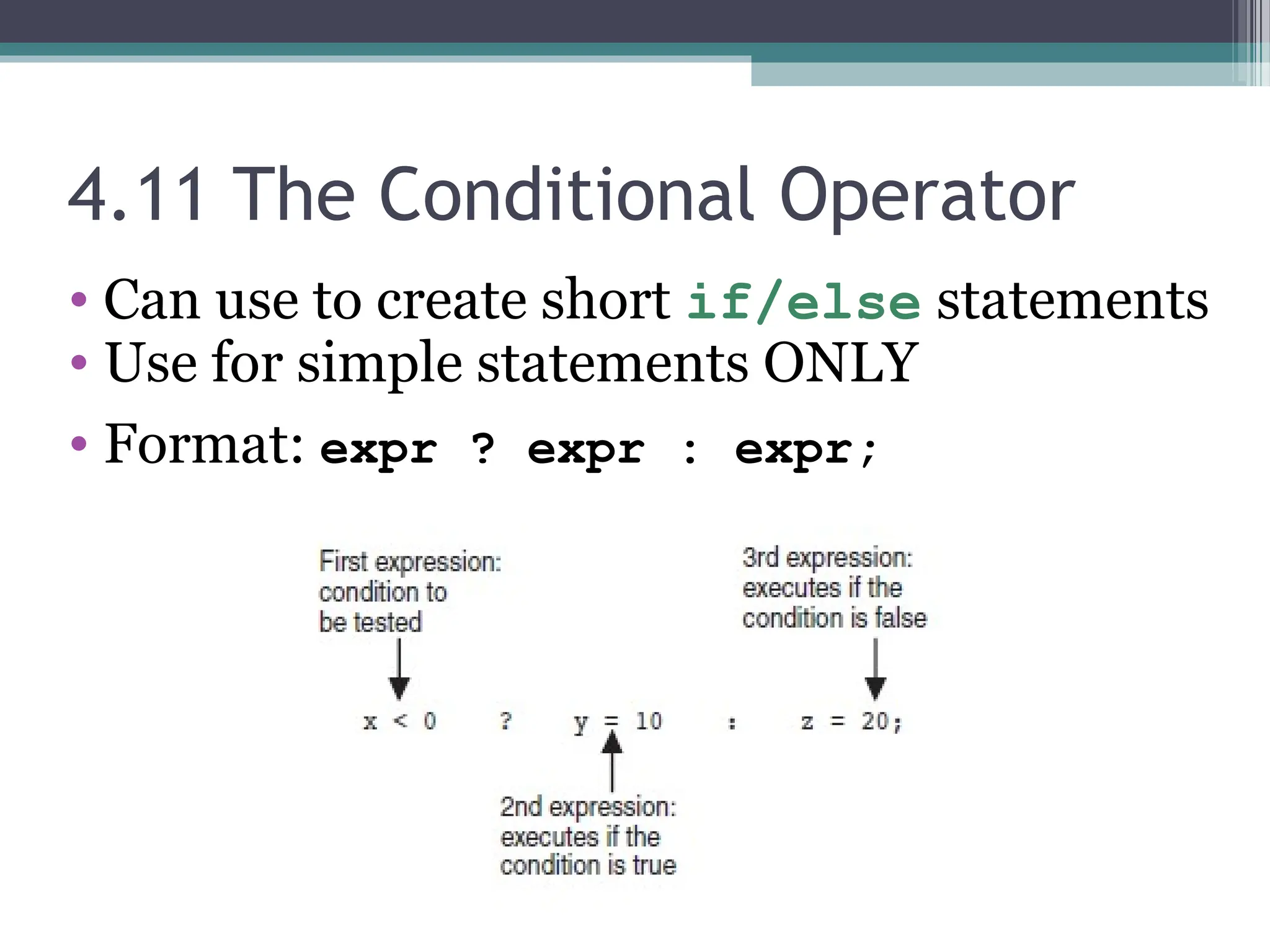 4.11 The Conditional Operator

• Can use to create short if/else statements
• Use for simple statements ONLY
• Format: expr ? expr : expr;

First expression: condition to be tested

3rd expression: executes if the condition is false

x < 0 ? y = 10 : z = 20;

2nd expression: executes if the condition is true